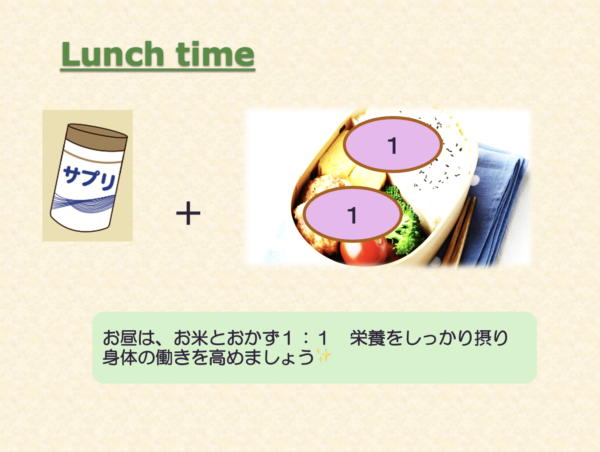 Lunch time

サプリ

+

1

1

お昼は、お米とおかず1：1　栄養をしっかり摂り身体の働きを高めましょう✨